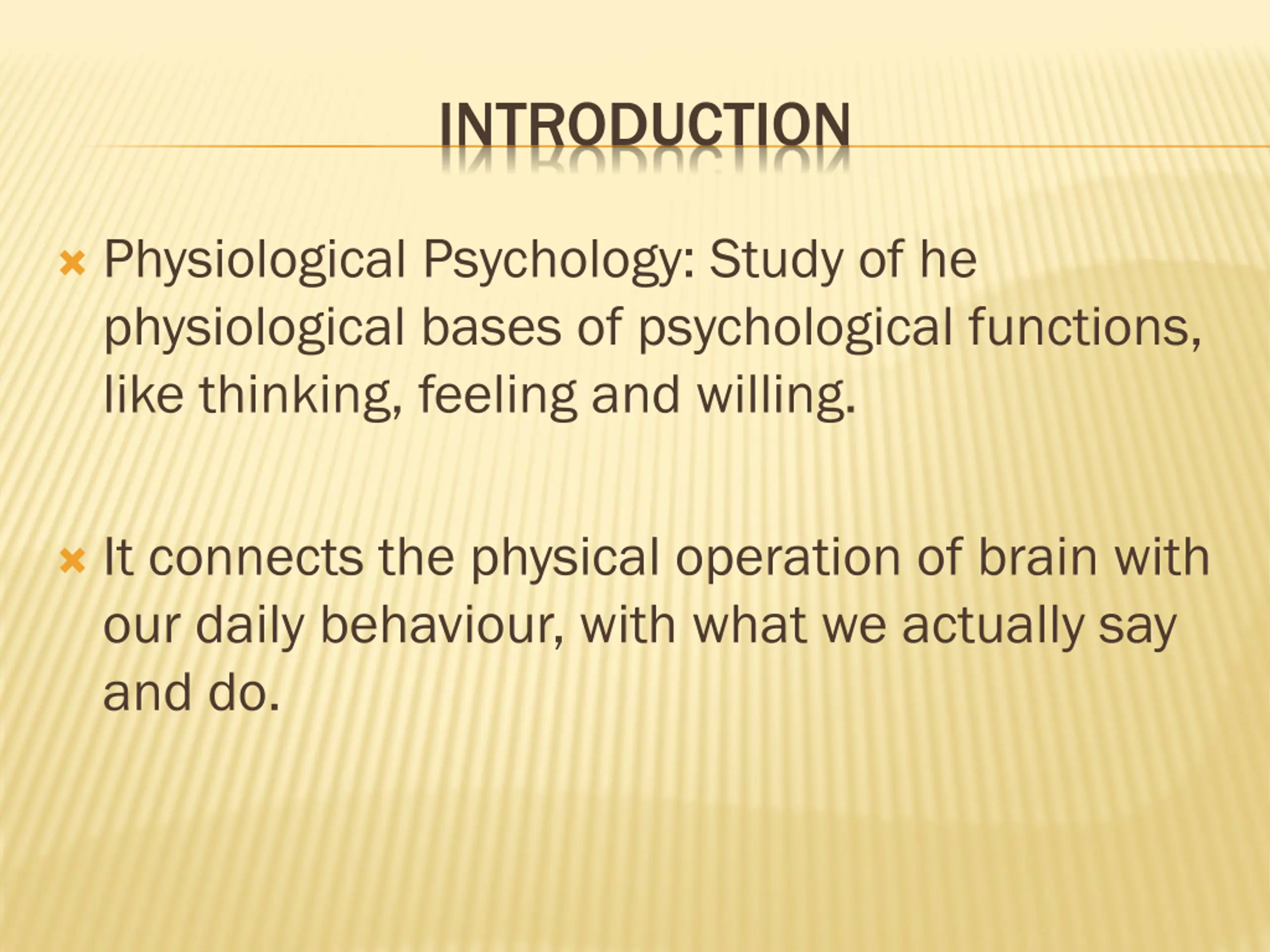 INTRODUCTION

Physiological Psychology: Study of he physiological bases of psychological functions, like thinking, feeling and willing.

It connects the physical operation of brain with our daily behaviour, with what we actually say and do.